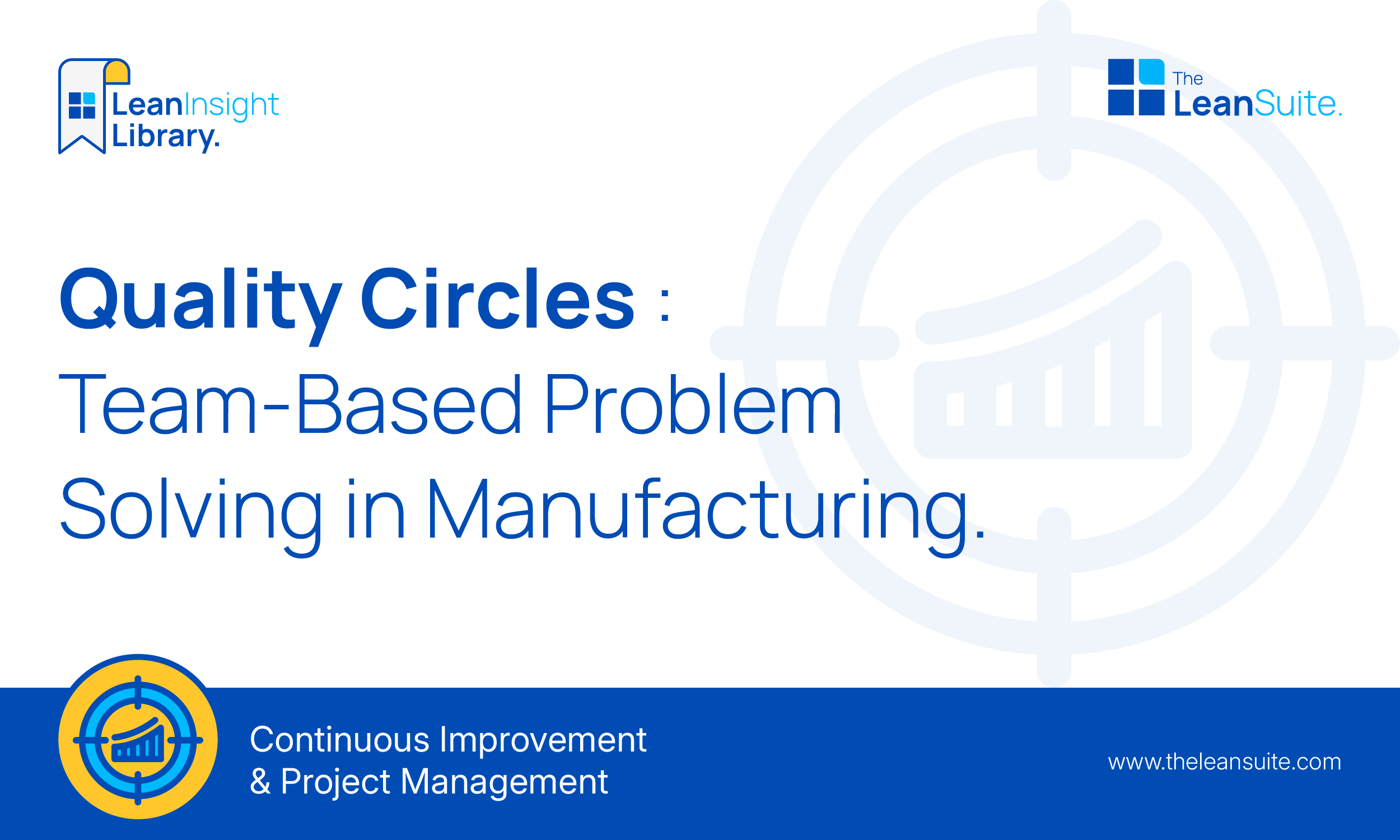 LeanInsight Library.

The LeanSuite.

Quality Circles : Team-Based Problem Solving in Manufacturing.

Continuous Improvement & Project Management

www.theleansuite.com